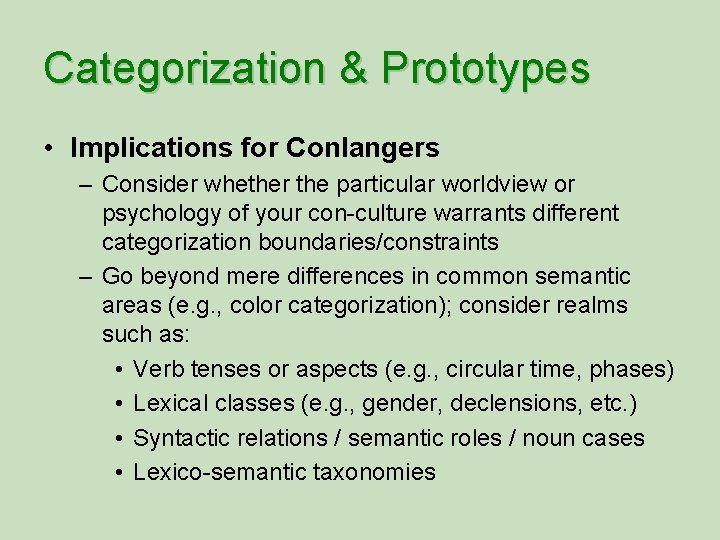 Categorization & Prototypes

• Implications for Conlangers

– Consider whether the particular worldview or psychology of your con-culture warrants different categorization boundaries/constraints

– Go beyond mere differences in common semantic areas (e.g., color categorization); consider realms such as:

• Verb tenses or aspects (e.g., circular time, phases)

• Lexical classes (e.g., gender, declensions, etc.)

• Syntactic relations / semantic roles / noun cases

• Lexico-semantic taxonomies